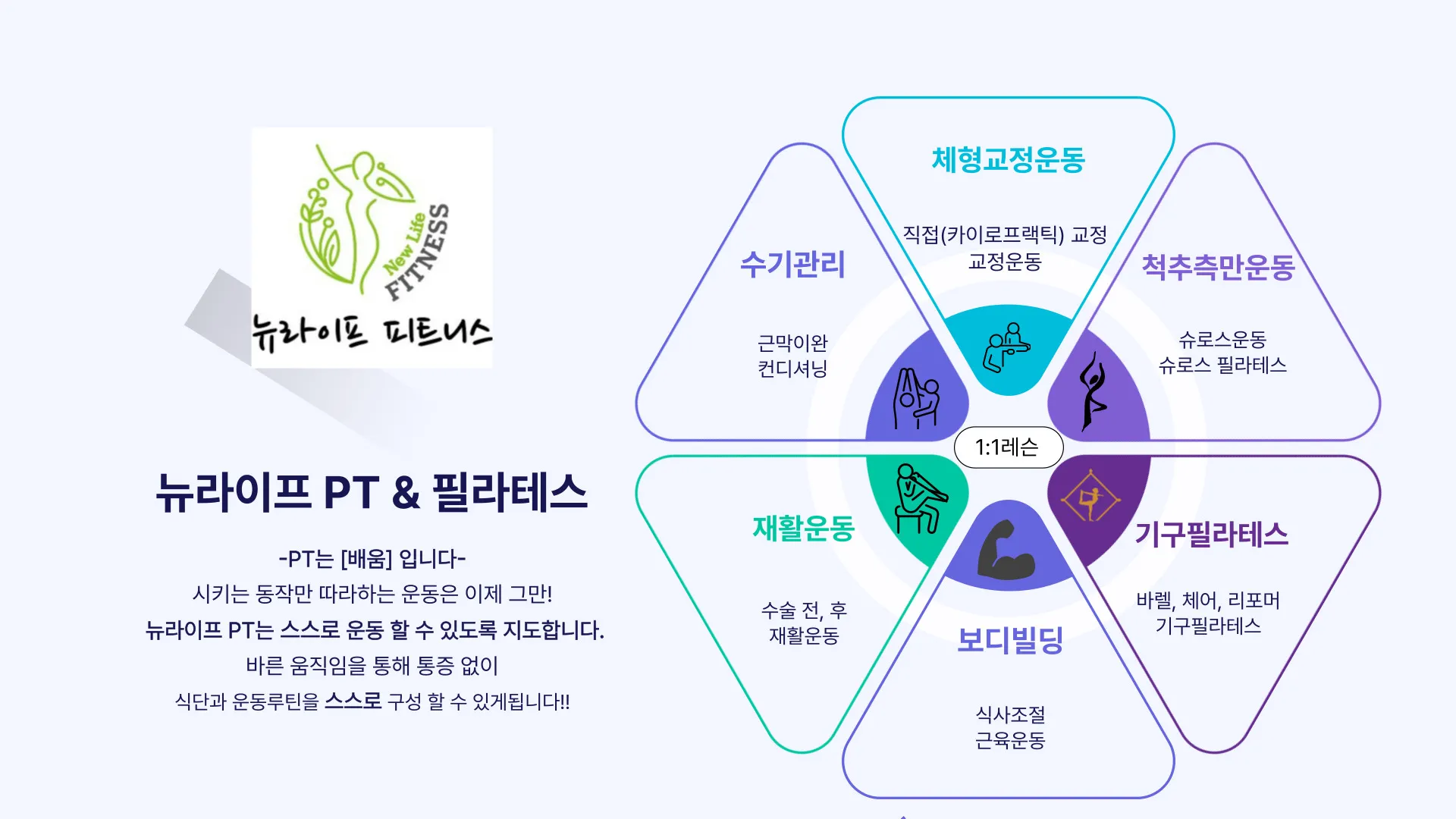 New Life FITNESS

뉴라이프 피트니스

뉴라이프 PT & 필라테스

-PT는 [배움] 입니다-
시키는 동작만 따라하는 운동은 이제 그만!
뉴라이프 PT는 스스로 운동 할 수 있도록 지도합니다.
바른 움직임을 통해 통증 없이
식단과 운동루틴을 스스로 구성 할 수 있게됩니다!!

체형교정운동

직접(카이로프랙틱) 교정
교정운동

수기관리

근막이완
컨디셔닝

척추측만운동

슈로스운동
슈로스 필라테스

1:1레슨

재활운동

수술 전, 후
재활운동

기구필라테스

바렐, 체어, 리포머
기구필라테스

보디빌딩

식사조절
근육운동